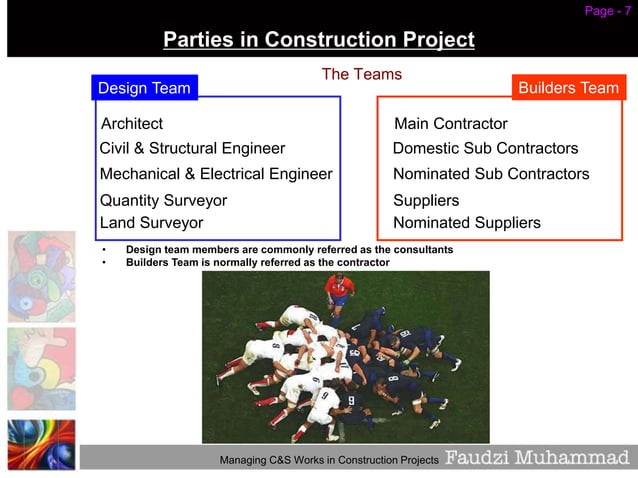 Page - 7

Parties in Construction Project

The Teams

Design Team

Architect
Civil & Structural Engineer
Mechanical & Electrical Engineer
Quantity Surveyor
Land Surveyor

Builders Team

Main Contractor
Domestic Sub Contractors
Nominated Sub Contractors
Suppliers
Nominated Suppliers

• Design team members are commonly referred as the consultants
• Builders Team is normally referred as the contractor

Managing C&S Works in Construction Projects Faudzi Muhammad